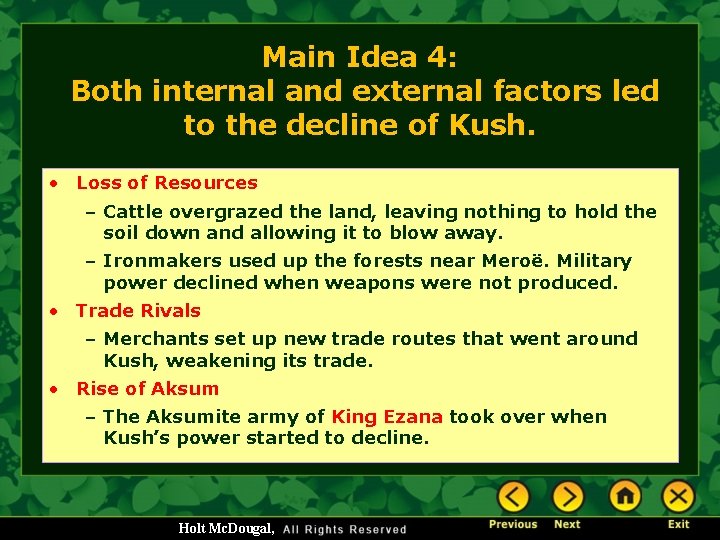 Main Idea 4:
Both internal and external factors led to the decline of Kush.

• Loss of Resources
– Cattle overgrazed the land, leaving nothing to hold the soil down and allowing it to blow away.
– Ironmakers used up the forests near Meroë. Military power declined when weapons were not produced.
• Trade Rivals
– Merchants set up new trade routes that went around Kush, weakening its trade.
• Rise of Aksum
– The Aksumite army of King Ezana took over when Kush's power started to decline.

Holt McDougal, All Rights Reserved

Previous Next Exit